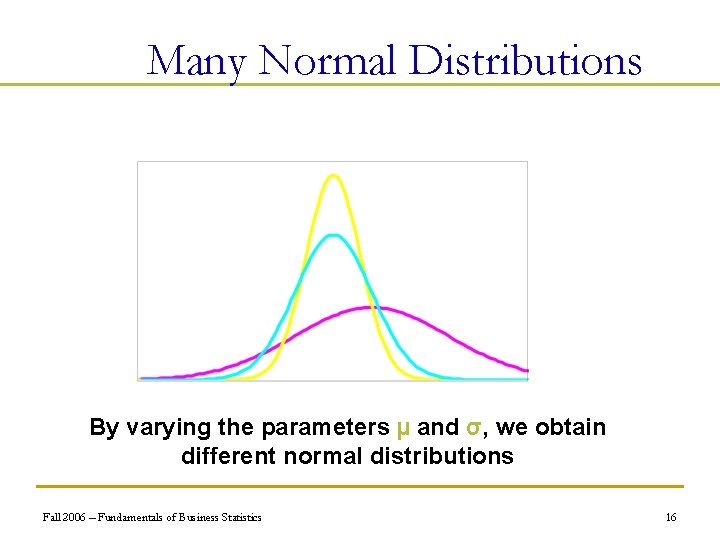 Many Normal Distributions

By varying the parameters μ and σ, we obtain different normal distributions

Fall 2006 – Fundamentals of Business Statistics

16